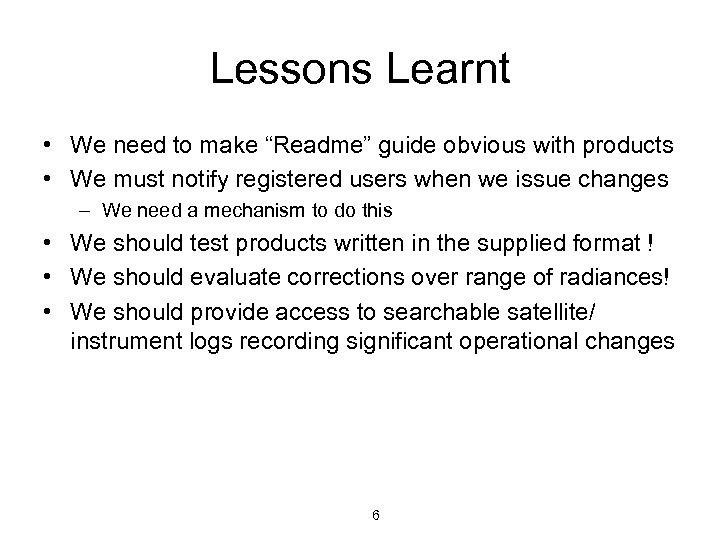 Lessons Learnt

• We need to make “Readme” guide obvious with products
• We must notify registered users when we issue changes
– We need a mechanism to do this
• We should test products written in the supplied format !
• We should evaluate corrections over range of radiances!
• We should provide access to searchable satellite/ instrument logs recording significant operational changes

6